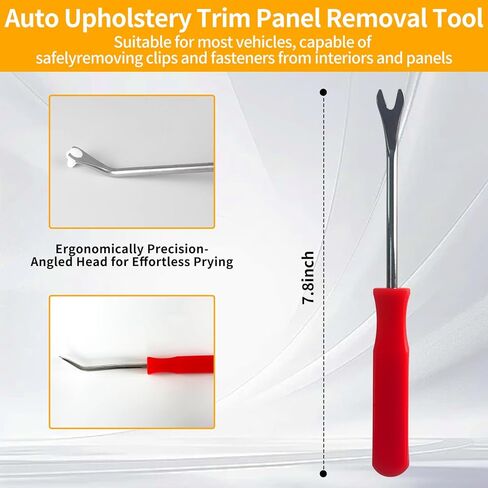 Auto Upholstery Trim Panel Removal Tool

Suitable for most vehicles, capable of safelyremoving clips and fasteners from interiors and panels

Ergonomically Precision-Angled Head for Effortless Prying

7.8inch